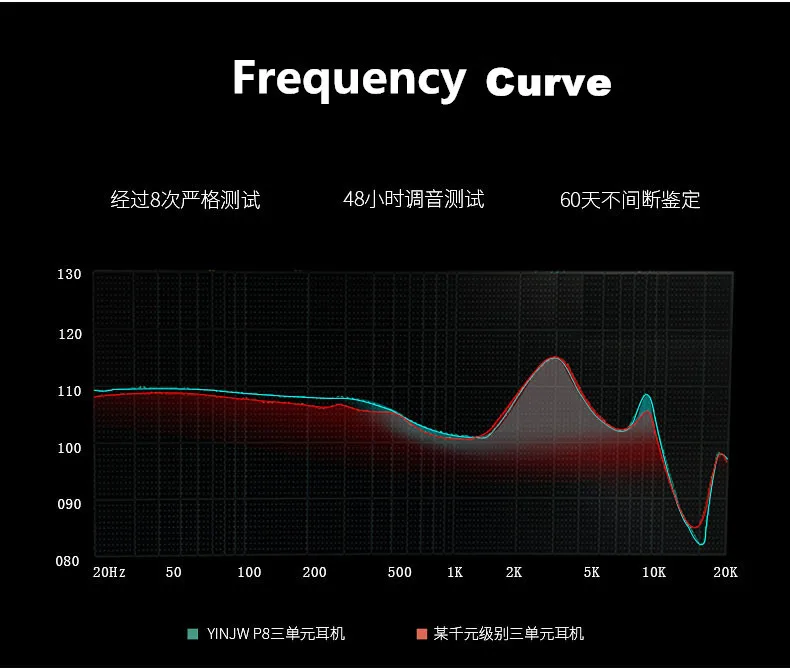 Frequency Curve

经过8次严格测试　48小时调音测试　60天不间断鉴定

130
120
110
100
090
080

20Hz　50　100　200　500　1K　2K　5K　10K　20K

YINJW P8三单元耳机　某千元级别三单元耳机